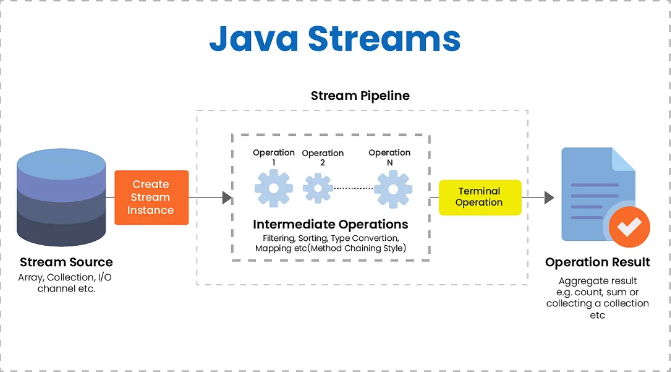 Java Streams

Stream Pipeline

Stream Source
Array, Collection, I/O channel etc.

Create Stream Instance

Operation 1

Operation 2

Operation N

Intermediate Operations
Filtering, Sorting, Type Convertion, Mapping etc(Method Chaining Style)

Terminal Operation

Operation Result
Aggregate result e.g. count, sum or collecting a collection etc